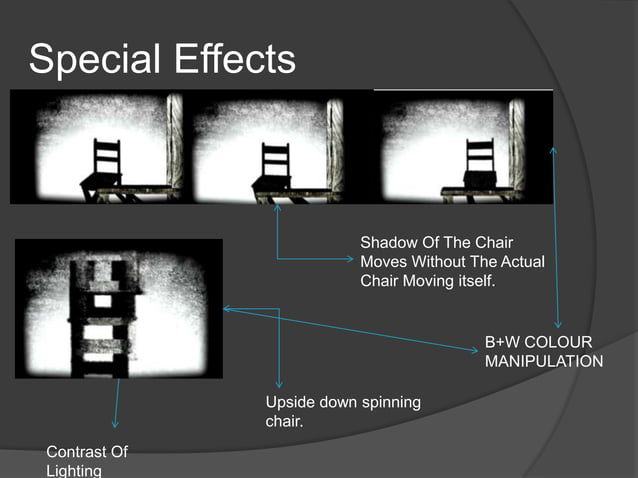 Special Effects

Shadow Of The Chair Moves Without The Actual Chair Moving itself.

B+W COLOUR MANIPULATION

Upside down spinning chair.

Contrast Of Lighting